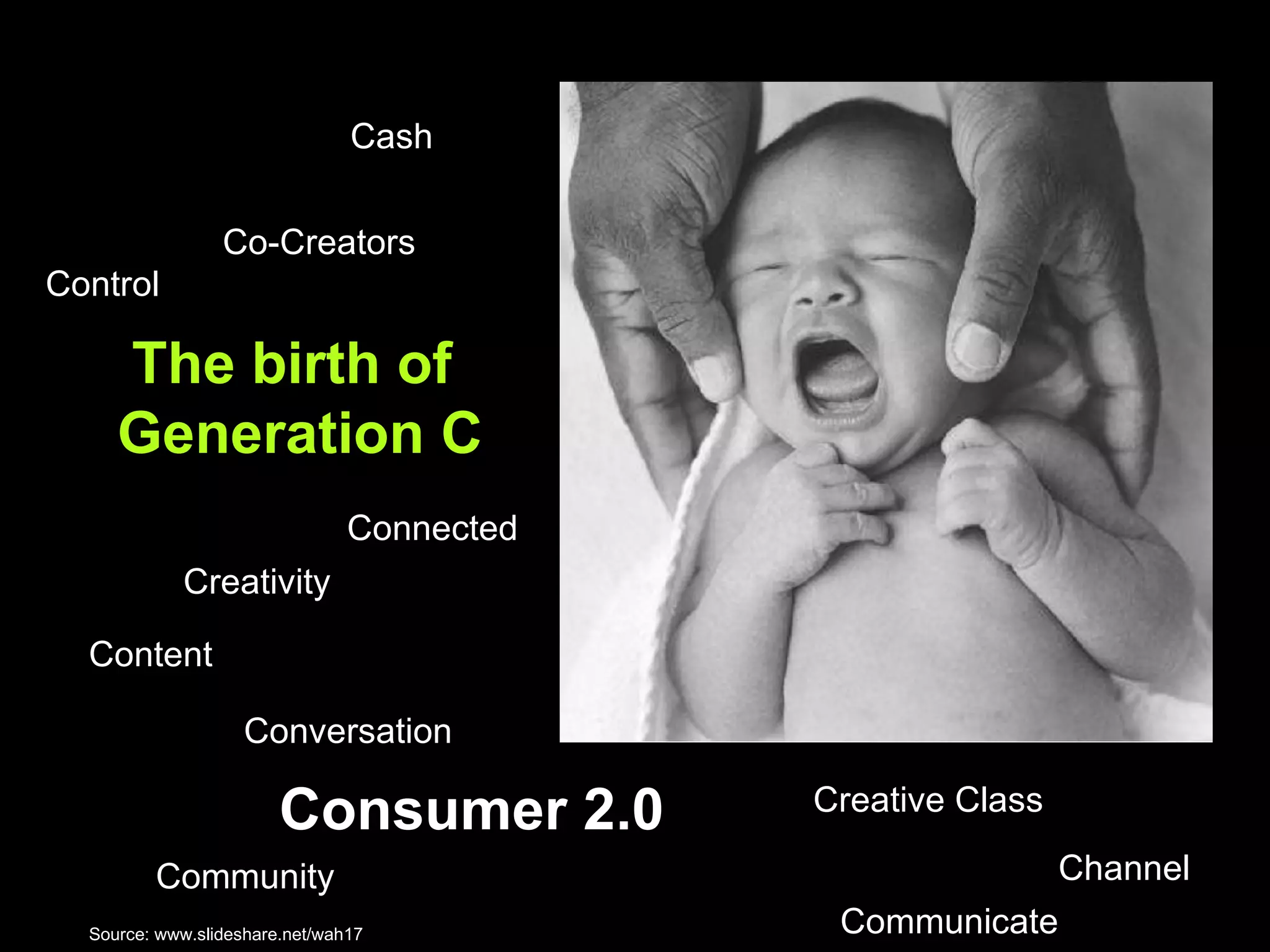 Cash

Co-Creators

Control

The birth of Generation C

Connected

Creativity

Content

Conversation

Consumer 2.0

Creative Class

Community

Channel

Communicate

Source: www.slideshare.net/wah17